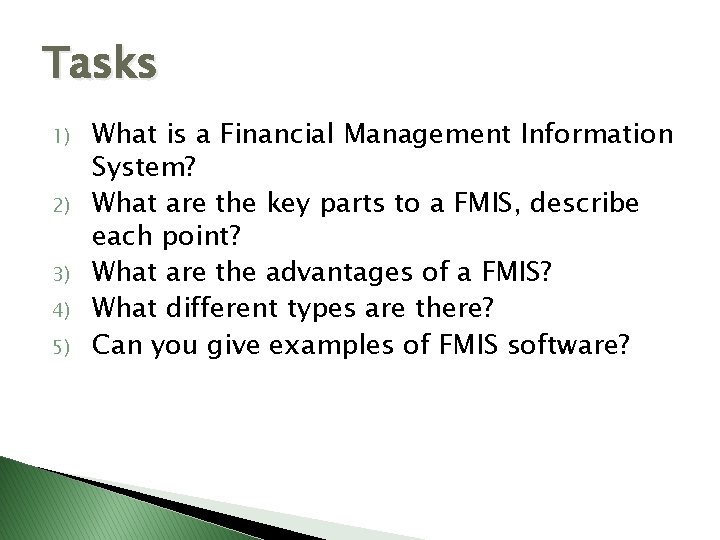 Tasks

1) What is a Financial Management Information System?
2) What are the key parts to a FMIS, describe each point?
3) What are the advantages of a FMIS?
4) What different types are there?
5) Can you give examples of FMIS software?